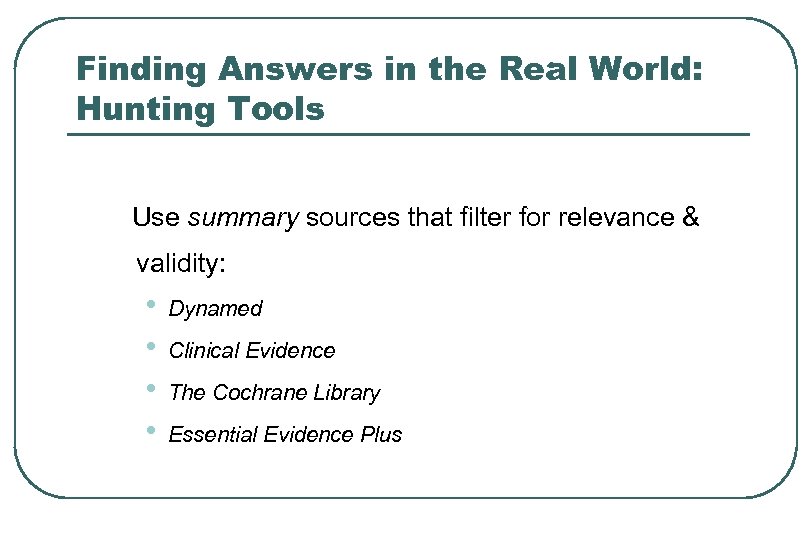 Finding Answers in the Real World: Hunting Tools

Use summary sources that filter for relevance & validity:

- Dynamed
- Clinical Evidence
- The Cochrane Library
- Essential Evidence Plus